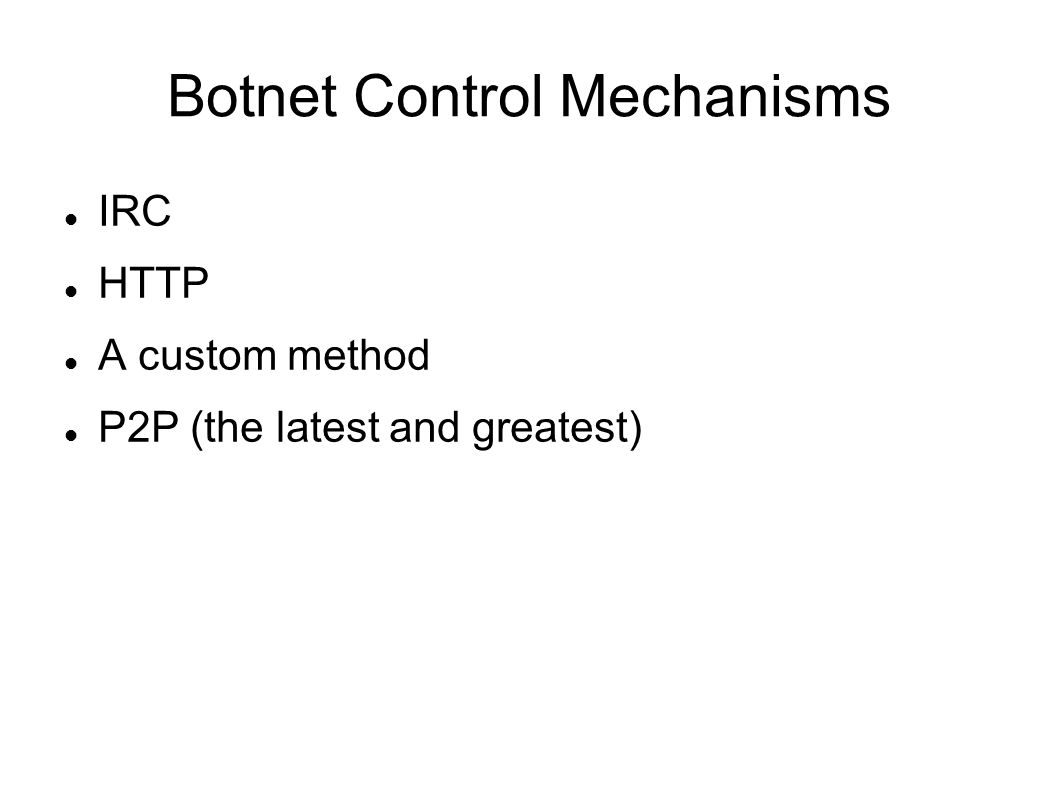 Botnet Control Mechanisms

- IRC
- HTTP
- A custom method
- P2P (the latest and greatest)